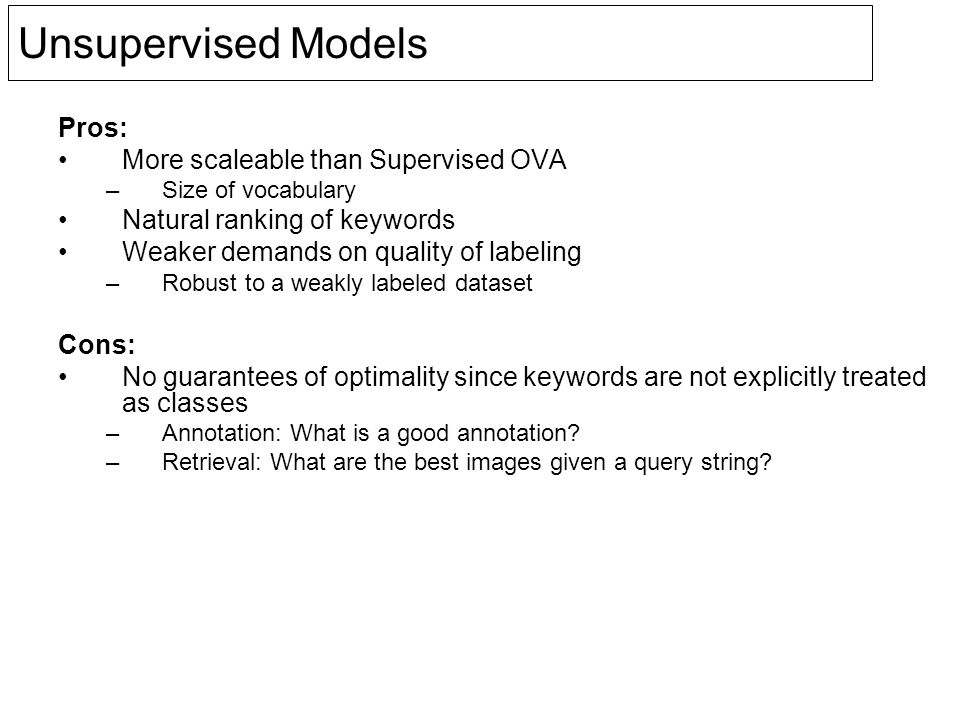 Unsupervised Models

Pros:
• More scaleable than Supervised OVA
– Size of vocabulary
• Natural ranking of keywords
• Weaker demands on quality of labeling
– Robust to a weakly labeled dataset

Cons:
• No guarantees of optimality since keywords are not explicitly treated as classes
– Annotation: What is a good annotation?
– Retrieval: What are the best images given a query string?